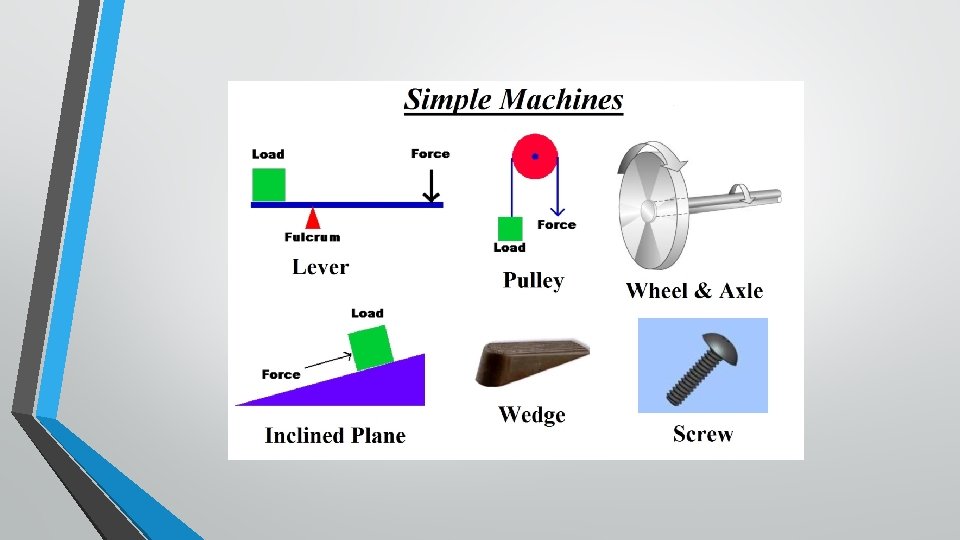 Simple Machines

Load

Force

Fulcrum

Lever

Force

Load

Pulley

Wheel & Axle

Load

Force

Inclined Plane

Wedge

Screw